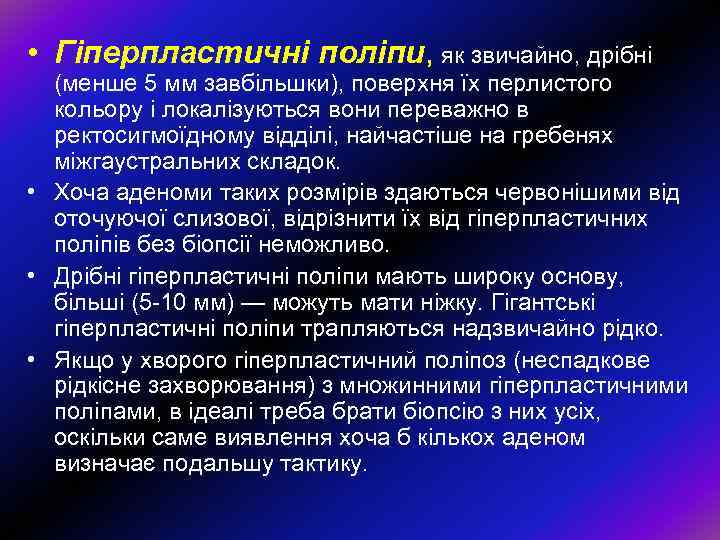 • Гіперпластичні поліпи, як звичайно, дрібні (менше 5 мм завбільшки), поверхня їх перлистого кольору і локалізуються вони переважно в ректосигмоїдному відділі, найчастіше на гребенях міжгаустральних складок.
• Хоча аденоми таких розмірів здаються червонішими від оточуючої слизової, відрізнити їх від гіперпластичних поліпів без біопсії неможливо.
• Дрібні гіперпластичні поліпи мають широку основу, більші (5-10 мм) — можуть мати ніжку. Гігантські гіперпластичні поліпи трапляються надзвичайно рідко.
• Якщо у хворого гіперпластичний поліпоз (неспадкове рідкісне захворювання) з множинними гіперпластичними поліпами, в ідеалі треба брати біопсію з них усіх, оскільки саме виявлення хоча б кількох аденом визначає подальшу тактику.